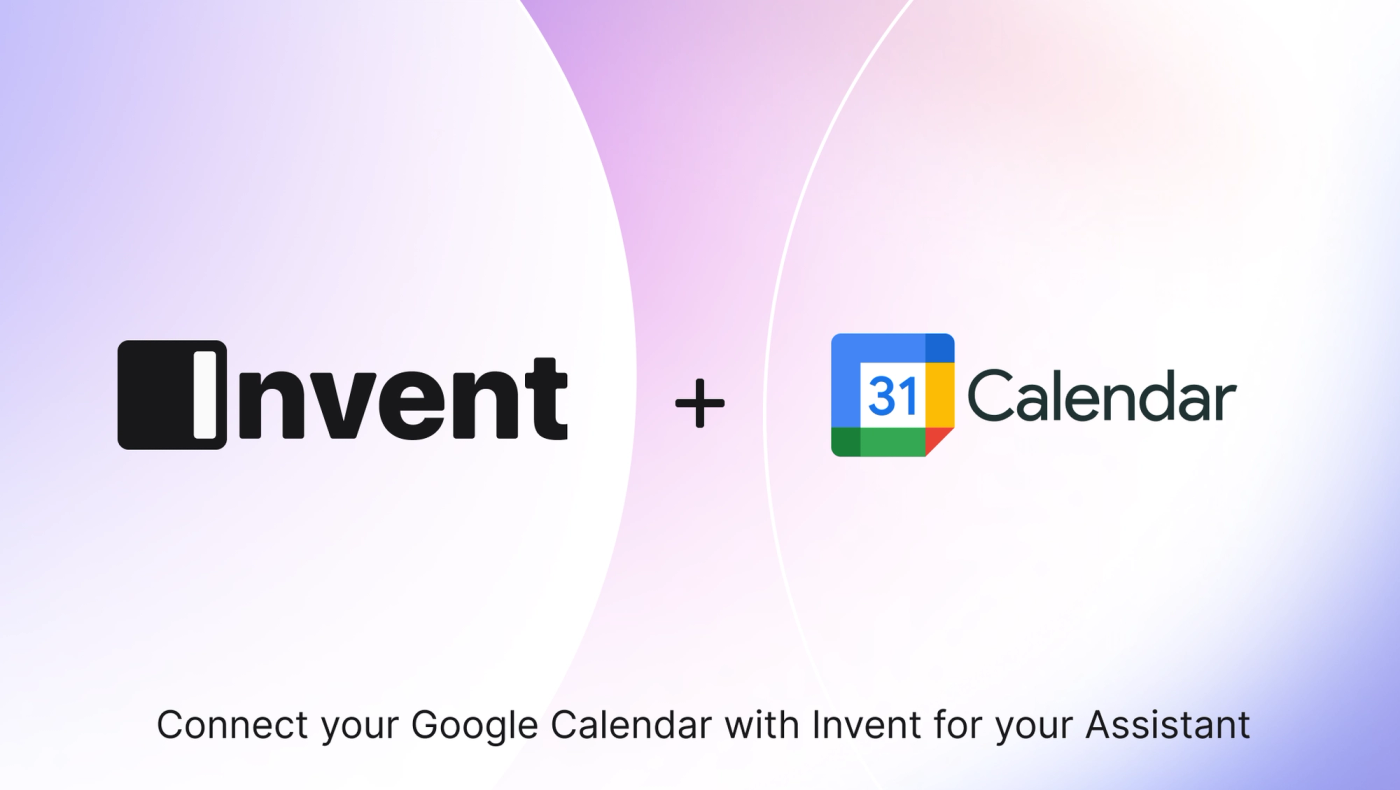 Invent + 31 Calendar

Connect your Google Calendar with Invent for your Assistant